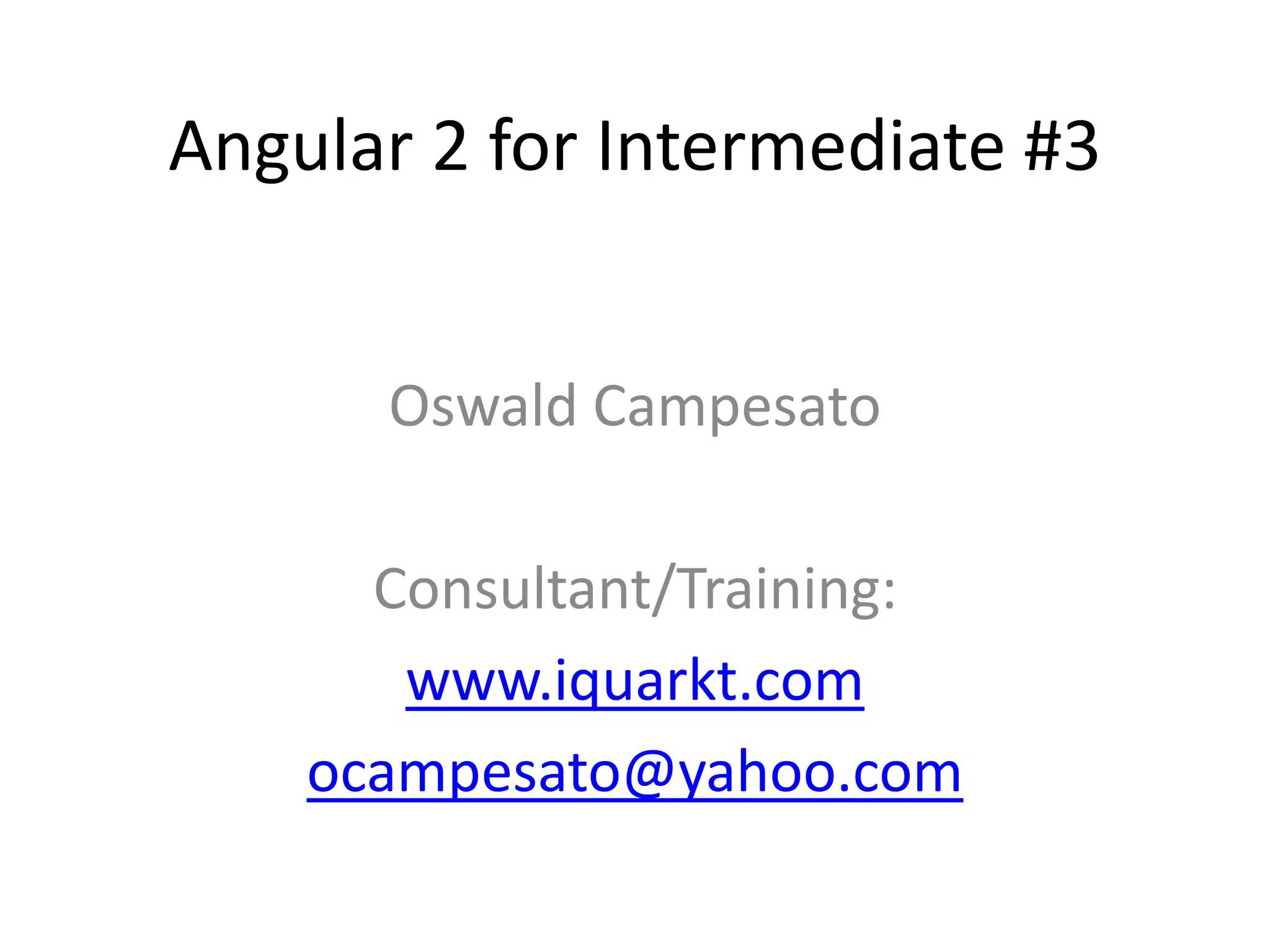 Angular 2 for Intermediate #3

Oswald Campesato

Consultant/Training:

www.iquarkt.com

ocampesato@yahoo.com